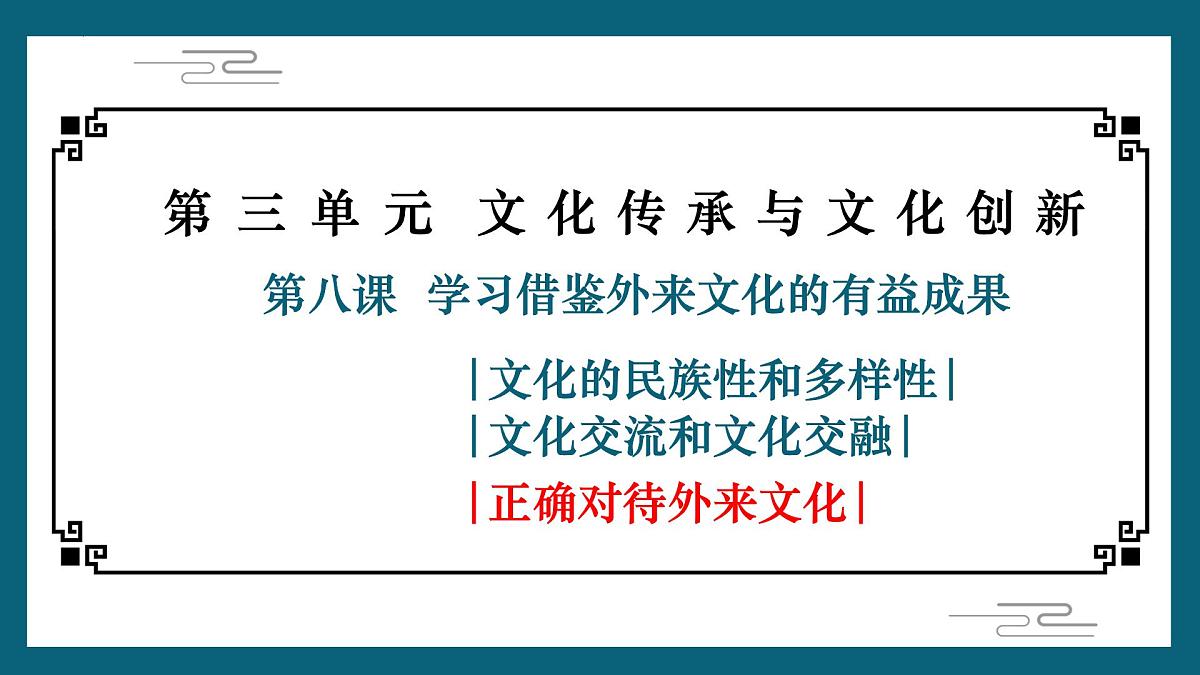 第三单元 文化传承与文化创新

第八课 学习借鉴外来文化的有益成果

|文化的民族性和多样性|

|文化交流和文化交融|

|正确对待外来文化|